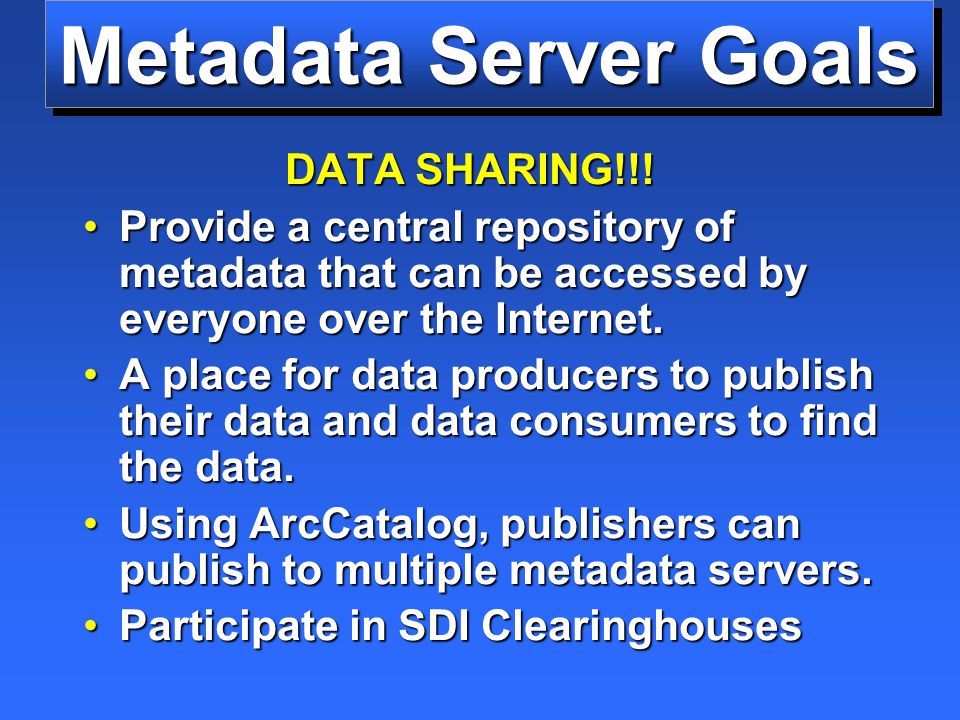 Metadata Server Goals

DATA SHARING!!!

• Provide a central repository of metadata that can be accessed by everyone over the Internet.

• A place for data producers to publish their data and data consumers to find the data.

• Using ArcCatalog, publishers can publish to multiple metadata servers.

• Participate in SDI Clearinghouses